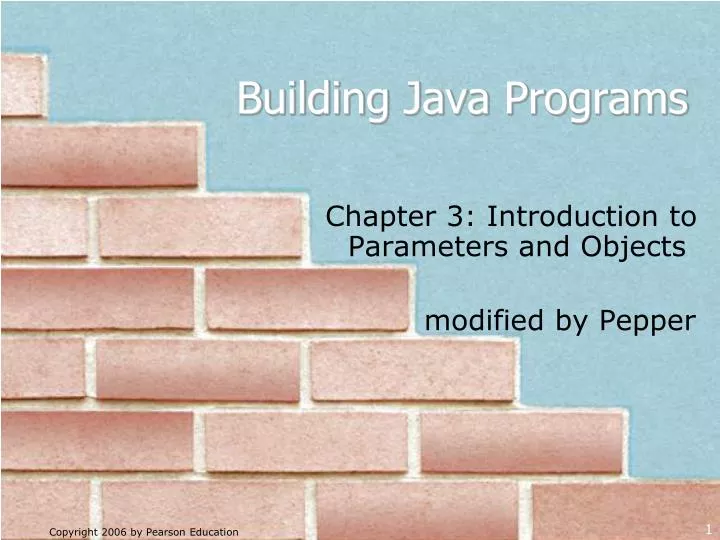 Building Java Programs

Chapter 3: Introduction to Parameters and Objects

modified by Pepper

Copyright 2006 by Pearson Education

1